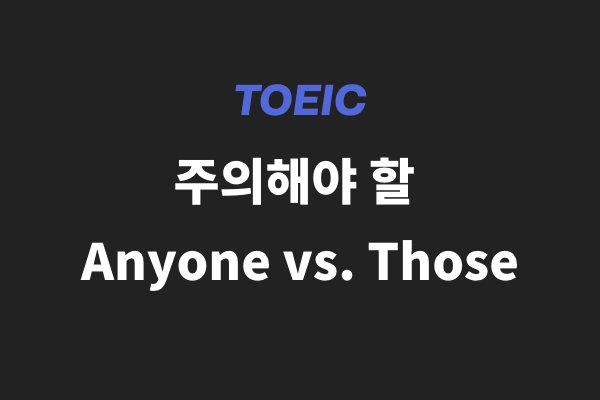 TOEIC

주의해야 할

Anyone vs. Those